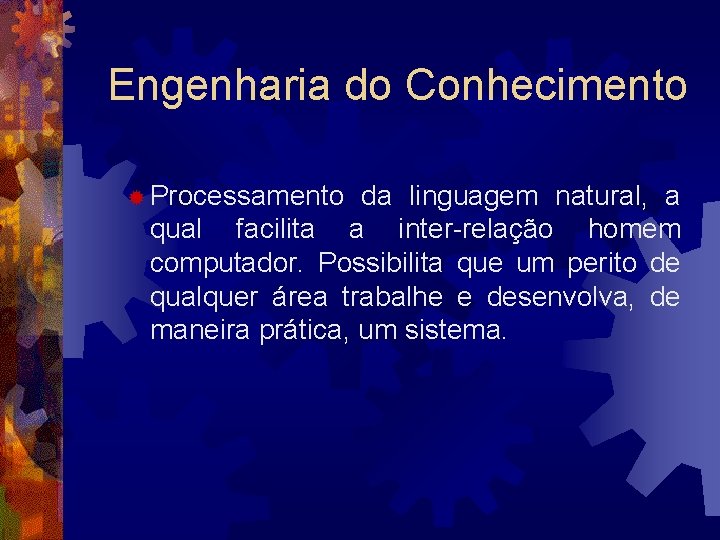 Engenharia do Conhecimento

Processamento da linguagem natural, a qual facilita a inter-relação homem computador. Possibilita que um perito de qualquer área trabalhe e desenvolva, de maneira prática, um sistema.